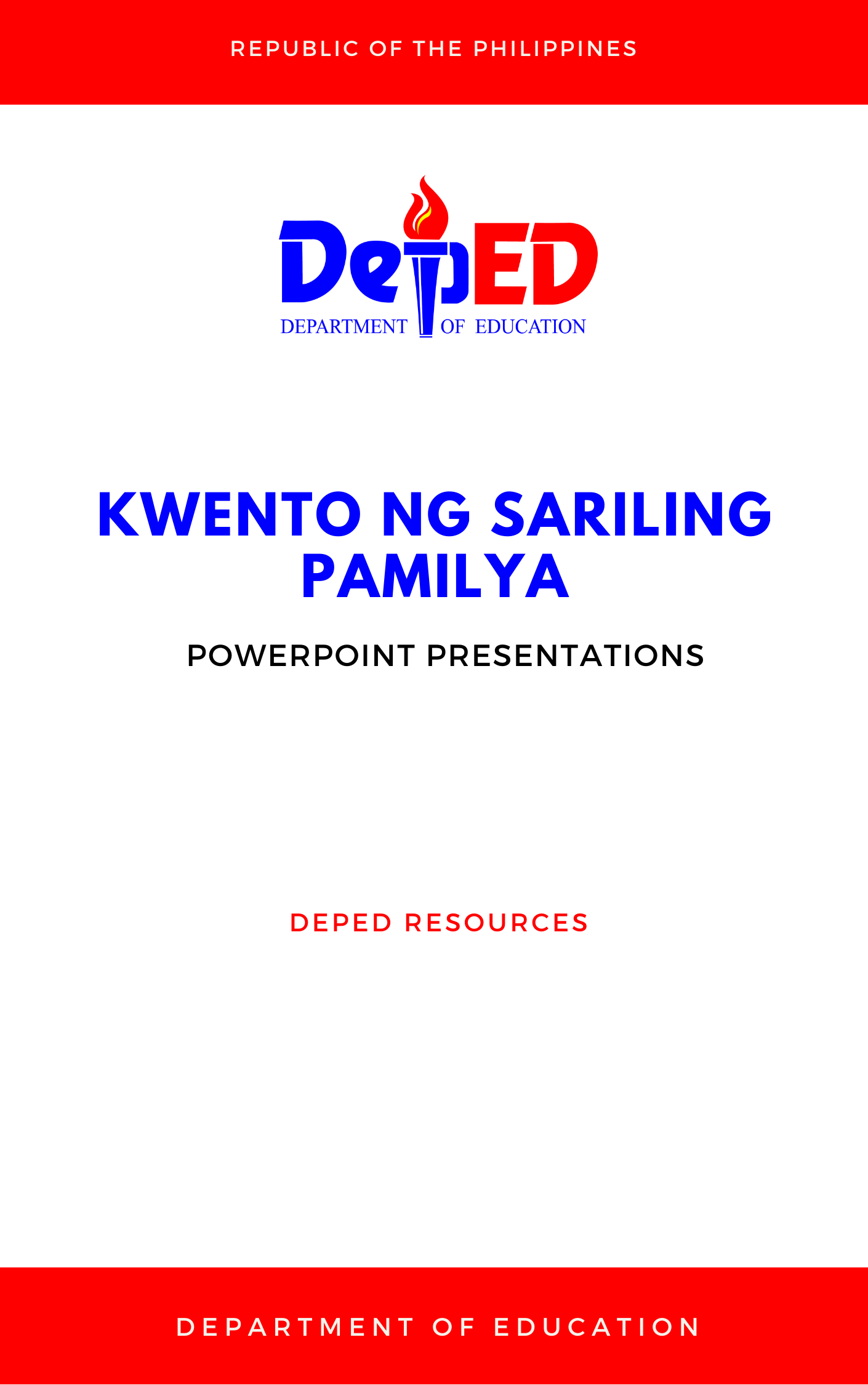 REPUBLIC OF THE PHILIPPINES

DepED
DEPARTMENT OF EDUCATION

KWENTO NG SARILING PAMILYA

POWERPOINT PRESENTATIONS

DEPED RESOURCES

DEPARTMENT OF EDUCATION